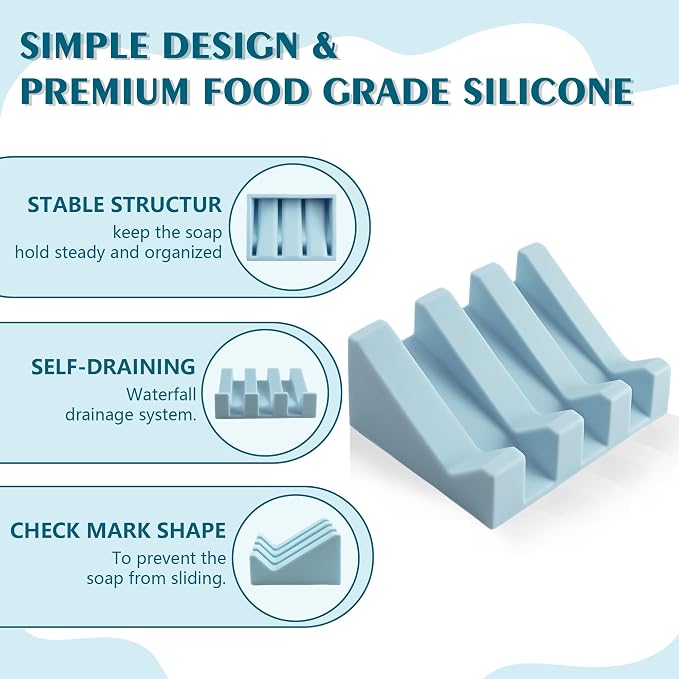 SIMPLE DESIGN &
PREMIUM FOOD GRADE SILICONE

STABLE STRUCTUR
keep the soap hold steady and organized

SELF-DRAINING
Waterfall drainage system.

CHECK MARK SHAPE
To prevent the soap from sliding.